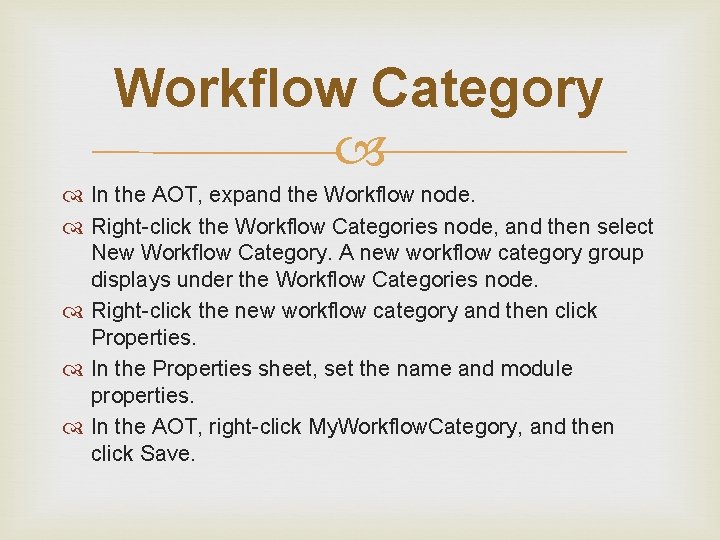 Workflow Category

In the AOT, expand the Workflow node.

Right-click the Workflow Categories node, and then select New Workflow Category. A new workflow category group displays under the Workflow Categories node.

Right-click the new workflow category and then click Properties.

In the Properties sheet, set the name and module properties.

In the AOT, right-click MyWorkflowCategory, and then click Save.